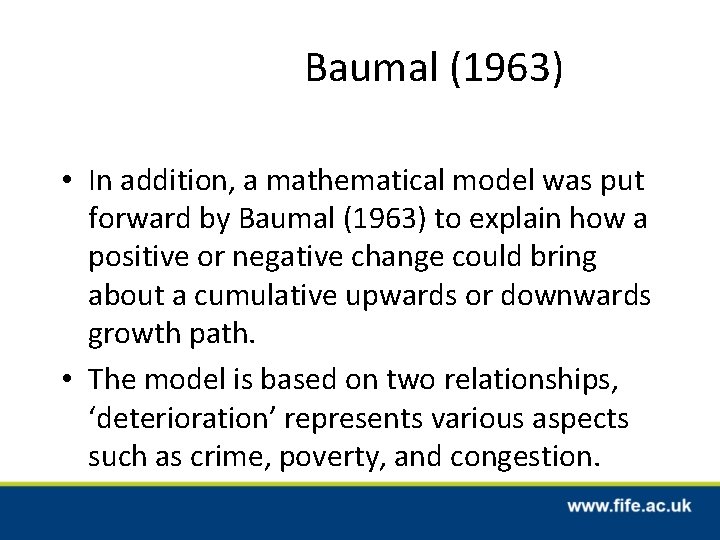 Baumal (1963)

• In addition, a mathematical model was put forward by Baumal (1963) to explain how a positive or negative change could bring about a cumulative upwards or downwards growth path.

• The model is based on two relationships, ‘deterioration’ represents various aspects such as crime, poverty, and congestion.

www.fife.ac.uk